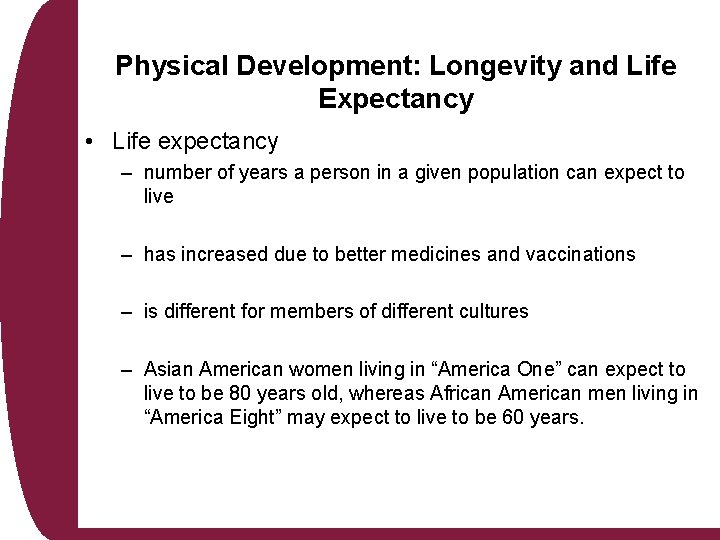 Physical Development: Longevity and Life Expectancy

• Life expectancy

– number of years a person in a given population can expect to live

– has increased due to better medicines and vaccinations

– is different for members of different cultures

– Asian American women living in “America One” can expect to live to be 80 years old, whereas African American men living in “America Eight” may expect to live to be 60 years.